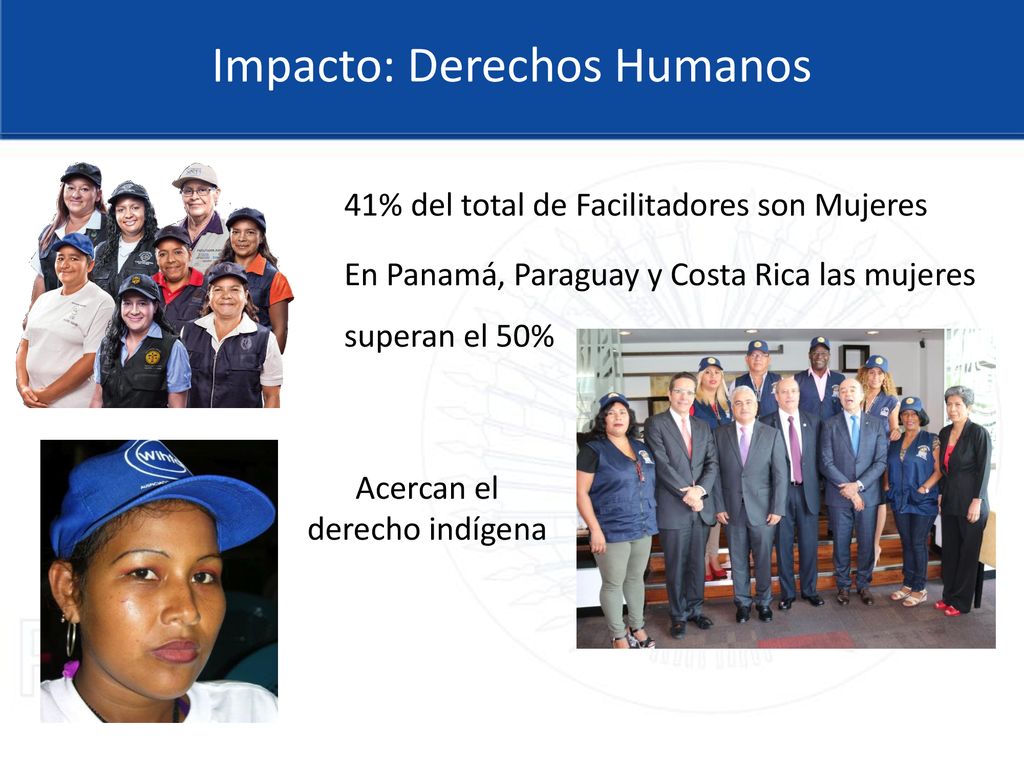 Impacto: Derechos Humanos

41% del total de Facilitadores son Mujeres

En Panamá, Paraguay y Costa Rica las mujeres superan el 50%

Acercan el derecho indígena